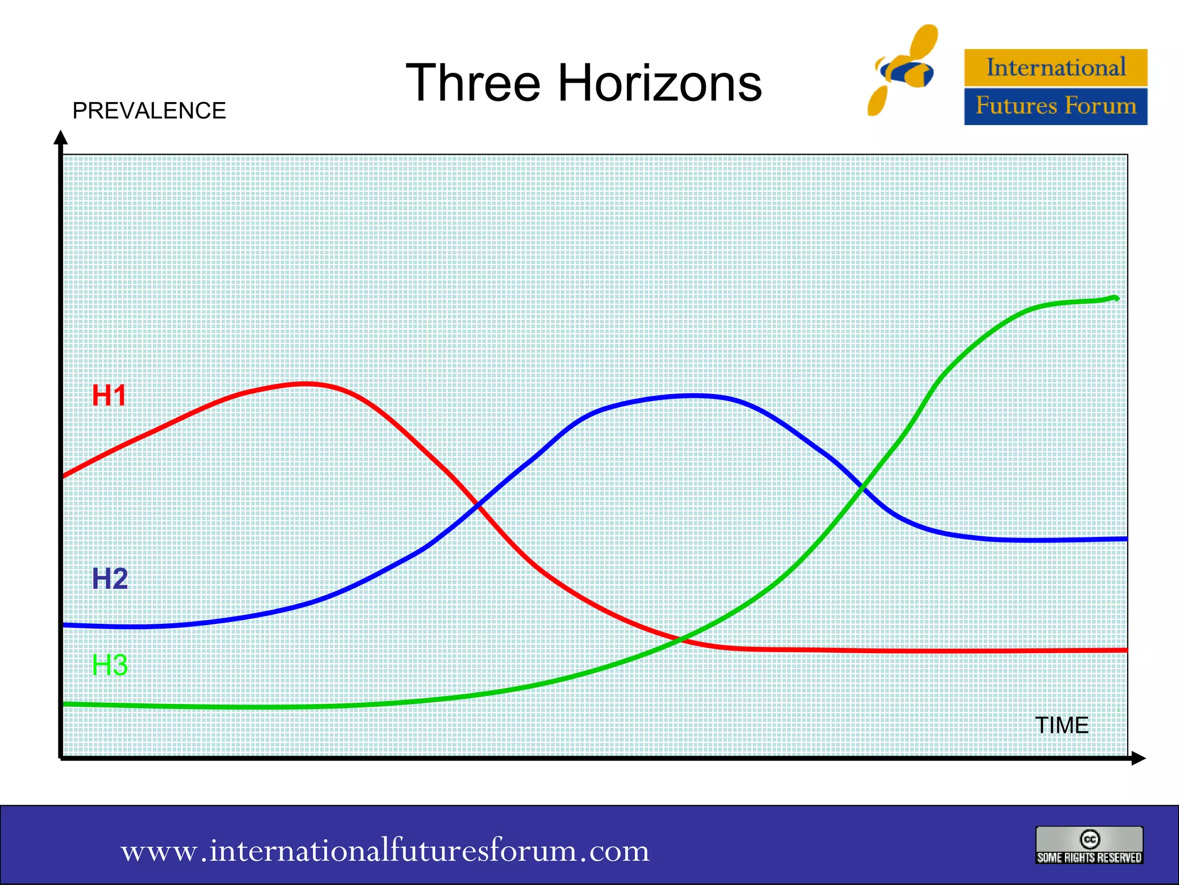 Three Horizons

International
Futures Forum

PREVALENCE

H1

H2

H3

TIME

www.internationalfuturesforum.com

cc
SOME RIGHTS RESERVED